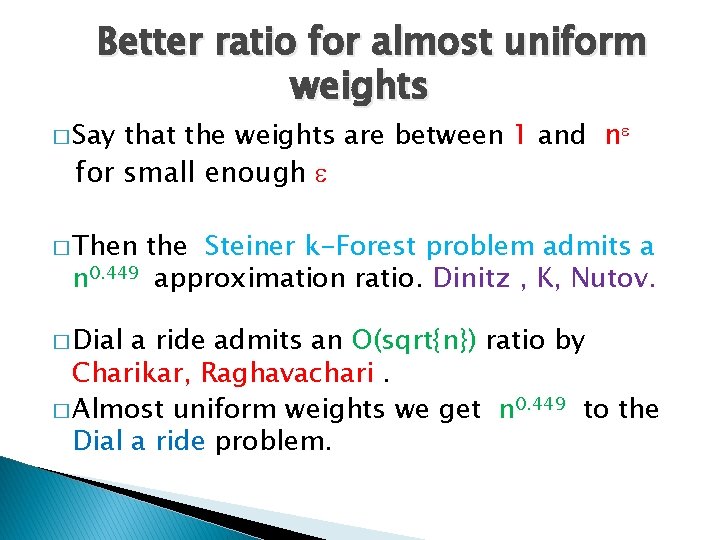 Better ratio for almost uniform weights

□ Say that the weights are between 1 and $n^{\varepsilon}$ for small enough $\varepsilon$

□ Then the Steiner k-Forest problem admits a $n^{0.449}$ approximation ratio. Dinitz , K, Nutov.

□ Dial a ride admits an O(sqrt{n}) ratio by Charikar, Raghavachari .

□ Almost uniform weights we get $n^{0.449}$ to the Dial a ride problem.